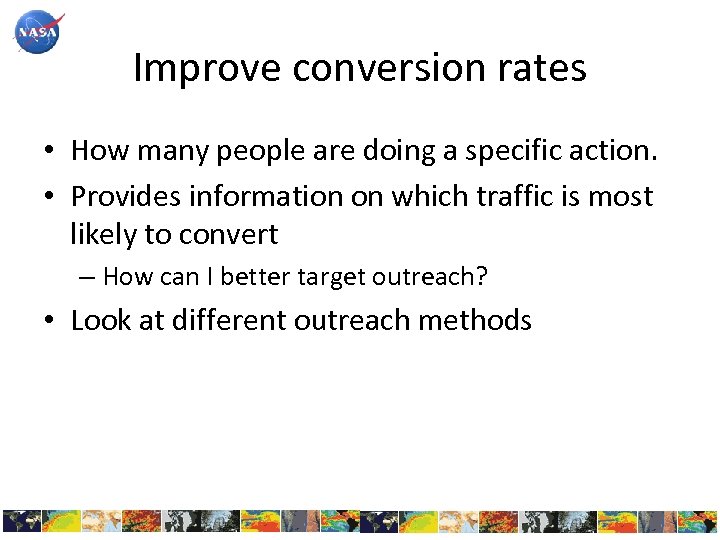 NASA

Improve conversion rates

• How many people are doing a specific action.

• Provides information on which traffic is most likely to convert

– How can I better target outreach?

• Look at different outreach methods